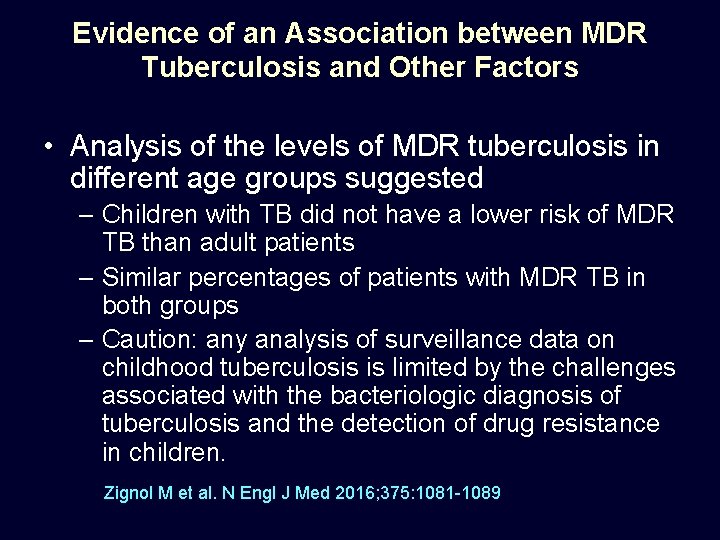 Evidence of an Association between MDR Tuberculosis and Other Factors

• Analysis of the levels of MDR tuberculosis in different age groups suggested
– Children with TB did not have a lower risk of MDR TB than adult patients
– Similar percentages of patients with MDR TB in both groups
– Caution: any analysis of surveillance data on childhood tuberculosis is limited by the challenges associated with the bacteriologic diagnosis of tuberculosis and the detection of drug resistance in children.

Zignol M et al. N Engl J Med 2016;375:1081-1089